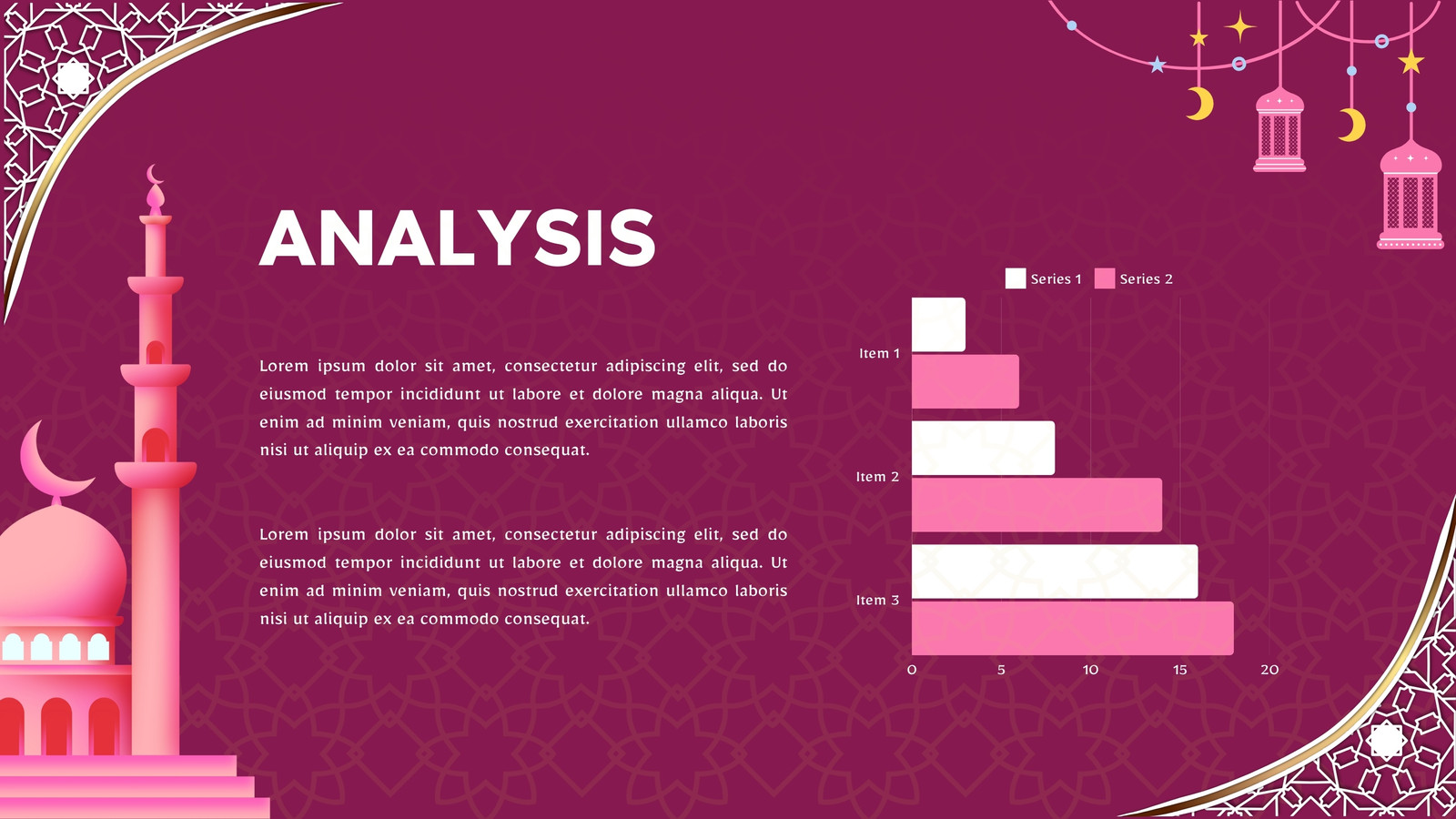 ANALYSIS

Lorem ipsum dolor sit amet, consectetur adipiscing elit, sed do eiusmod tempor incididunt ut labore et dolore magna aliqua. Ut enim ad minim veniam, quis nostrud exercitation ullamco laboris nisi ut aliquip ex ea commodo consequat.

Lorem ipsum dolor sit amet, consectetur adipiscing elit, sed do eiusmod tempor incididunt ut labore et dolore magna aliqua. Ut enim ad minim veniam, quis nostrud exercitation ullamco laboris nisi ut aliquip ex ea commodo consequat.

Series 1 Series 2

Item 1
Item 2
Item 3

0 5 10 15 20